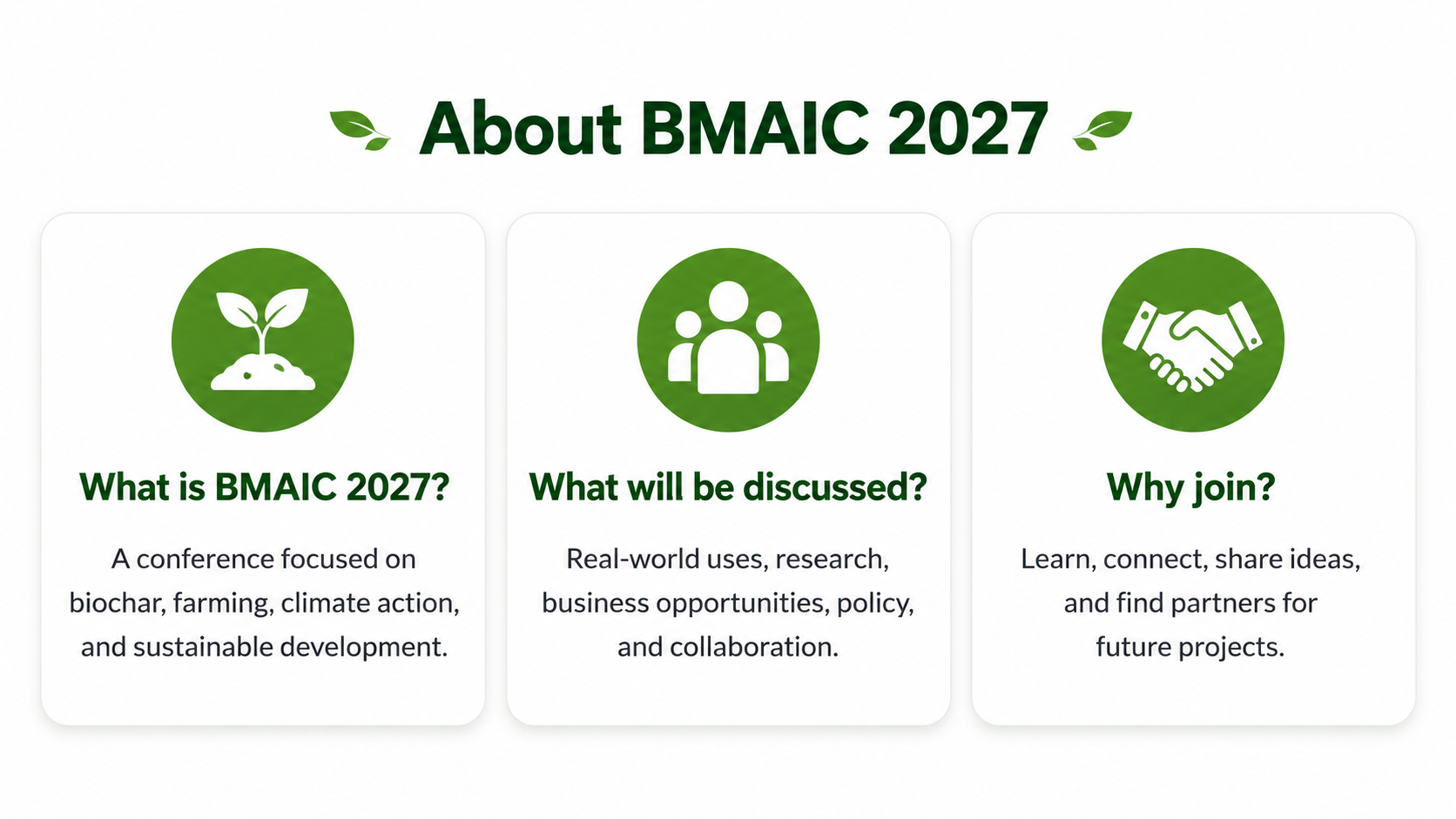 About BMAIC 2027

What is BMAIC 2027?

A conference focused on biochar, farming, climate action, and sustainable development.

What will be discussed?

Real-world uses, research, business opportunities, policy, and collaboration.

Why join?

Learn, connect, share ideas, and find partners for future projects.